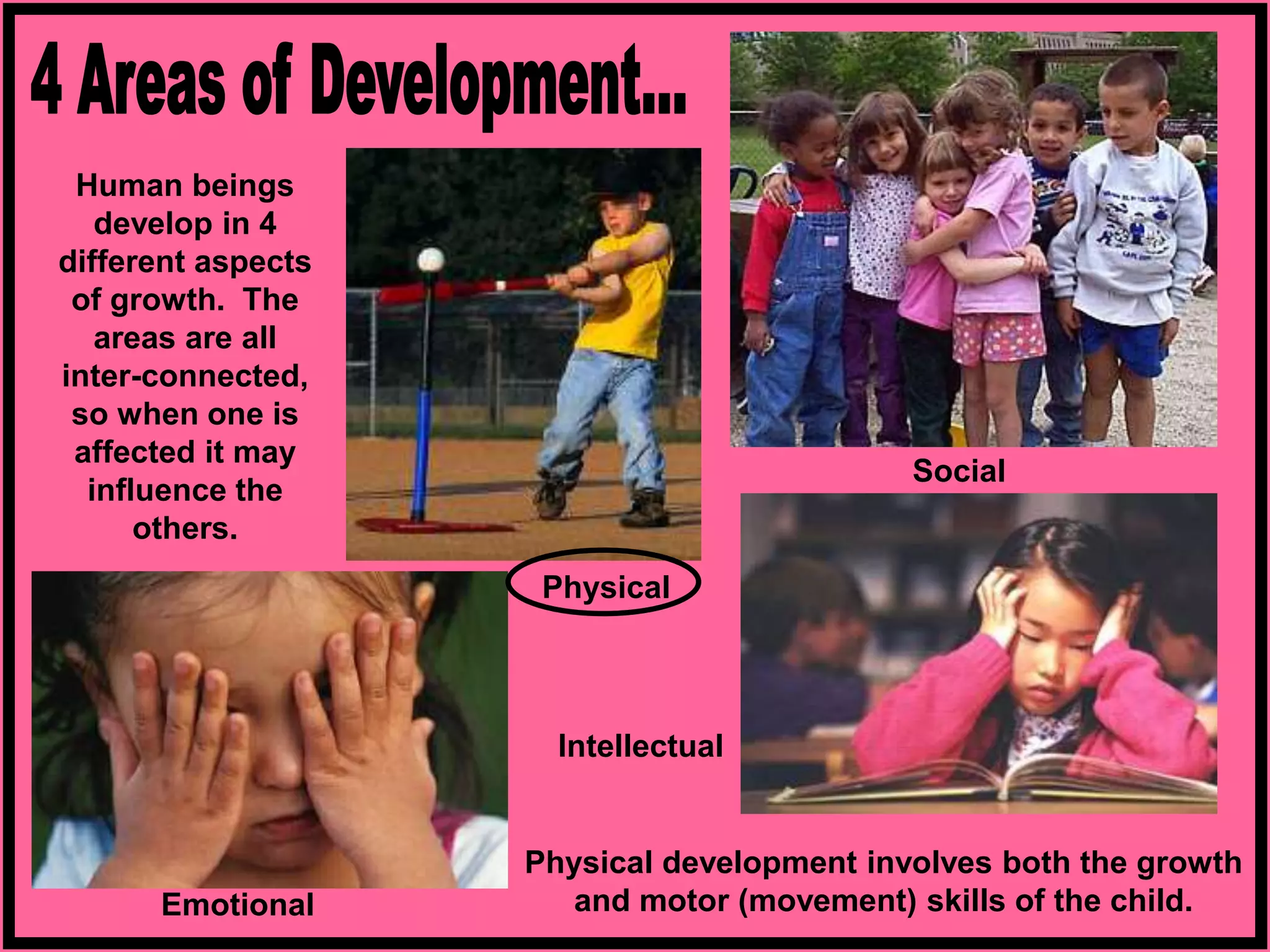 4 Areas of Development...

Human beings develop in 4 different aspects of growth. The areas are all inter-connected, so when one is affected it may influence the others.

Social

Physical

Intellectual

Emotional

Physical development involves both the growth and motor (movement) skills of the child.